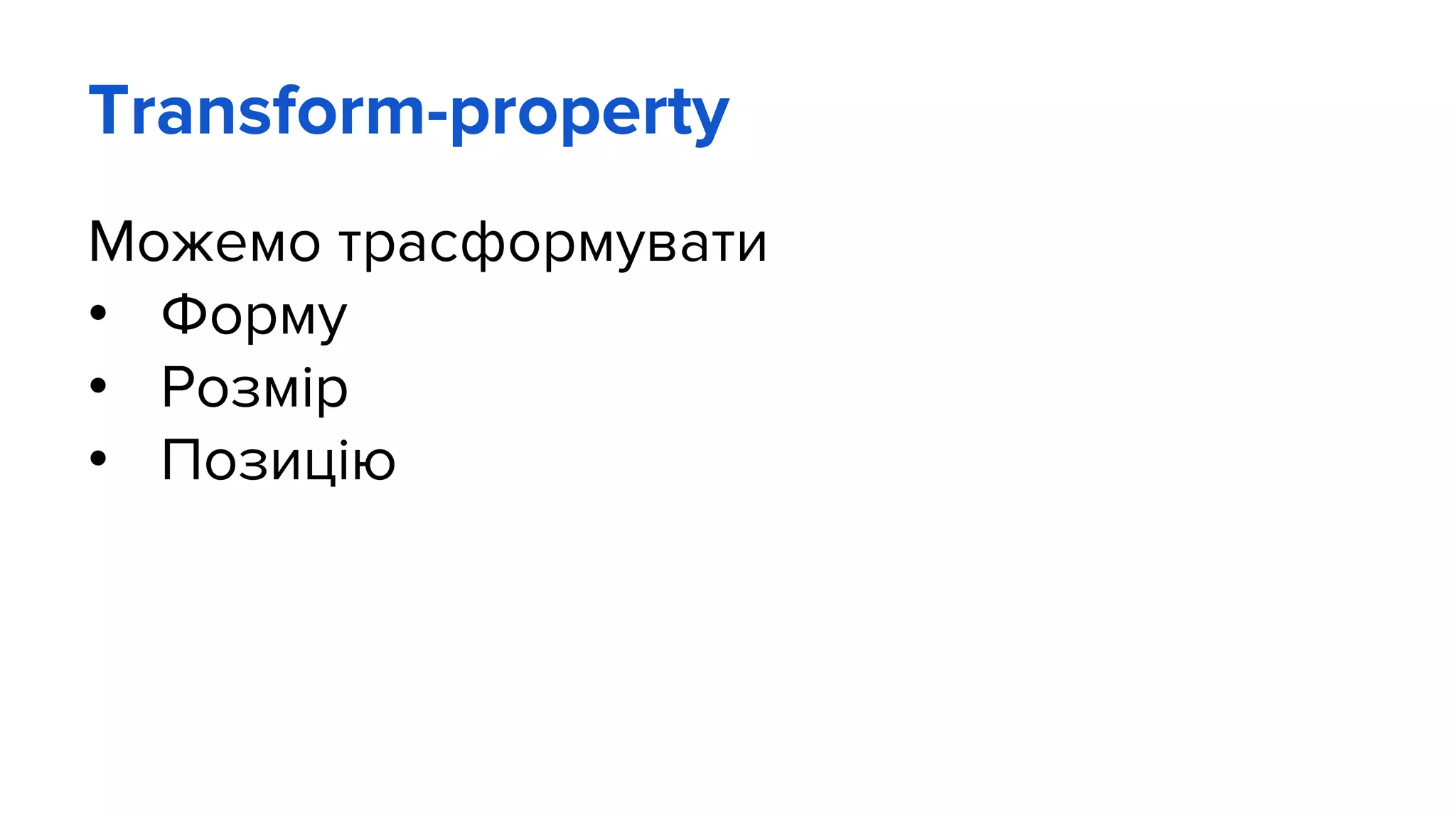 Transform-property

Можемо трасформувати
• Форму
• Розмір
• Позицію